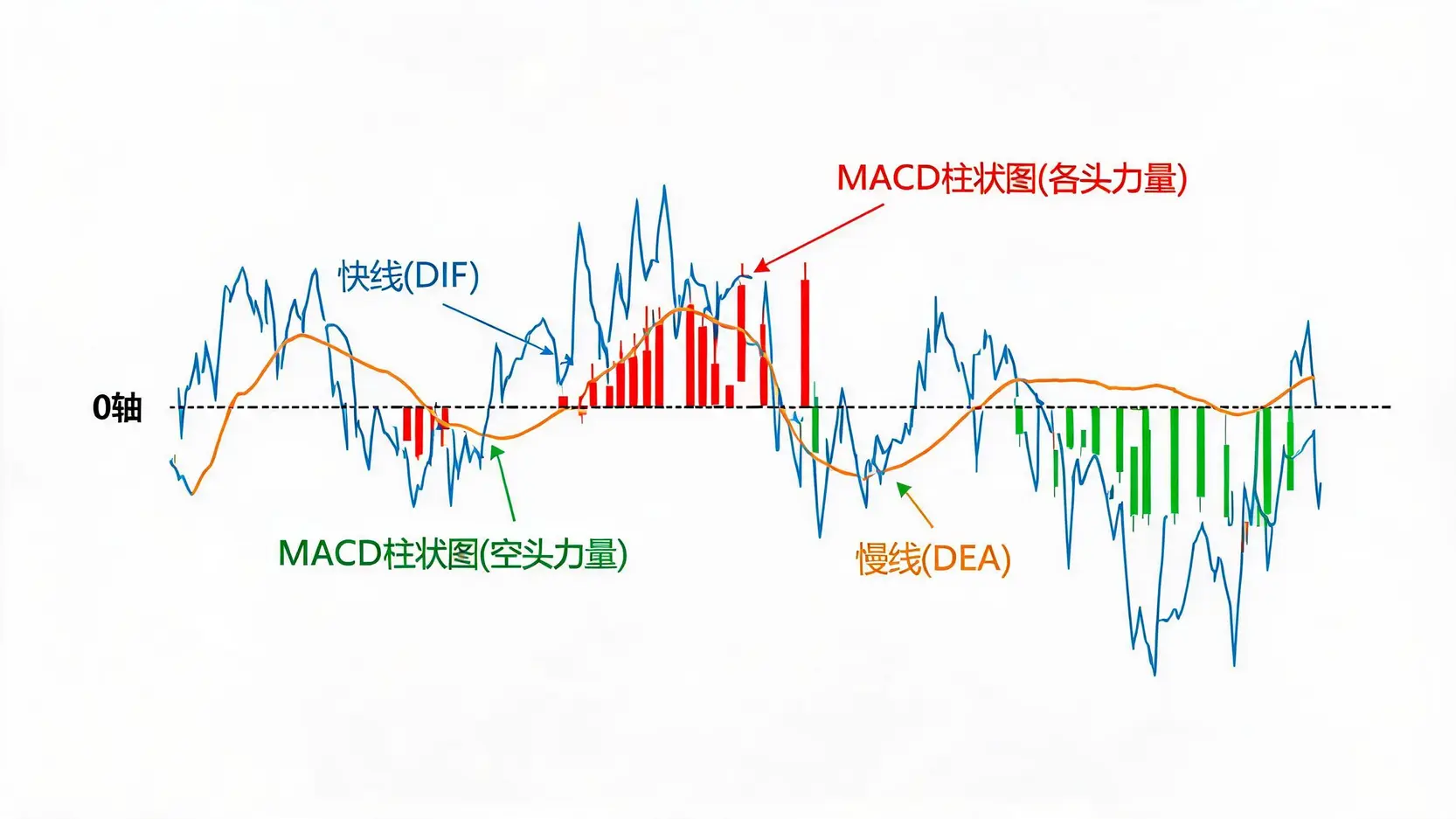 MACD柱状图(各头力量)

快线(DIF)

0轴

MACD柱状图(空头力量)

慢线(DEA)